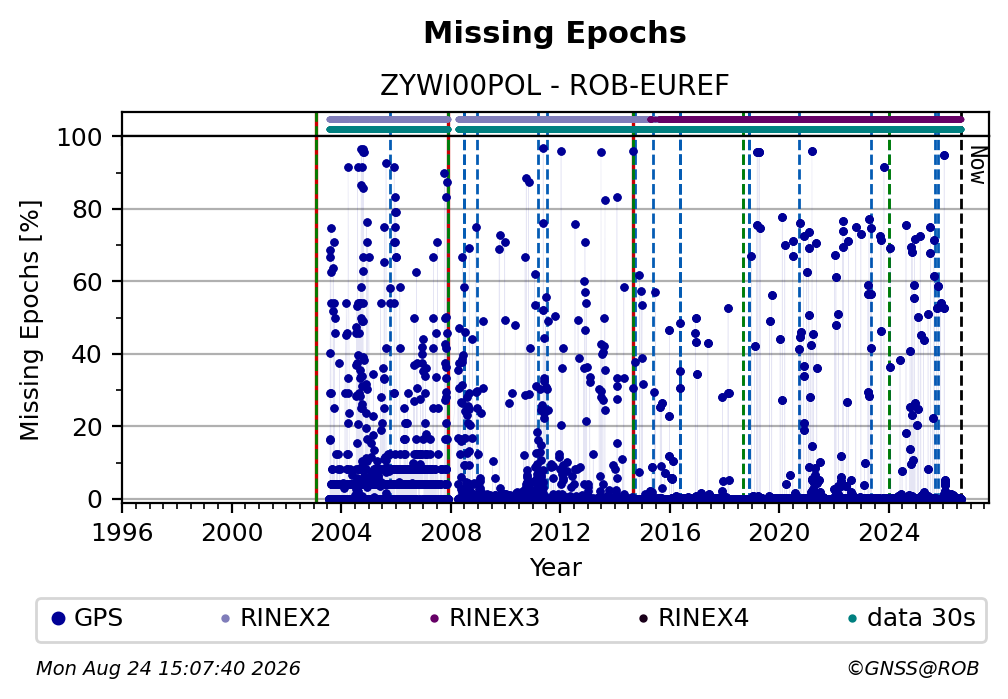 Missing Epochs

ZYWI00POL - ROB-EUREF

Missing Epochs [%]

100
80
60
40
20
0

Now

1996 2000 2004 2008 2012 2016 2020 2024

Year

GPS RINEX2 RINEX3 RINEX4 data 30s

Mon Aug 24 15:07:40 2026

©GNSS@ROB